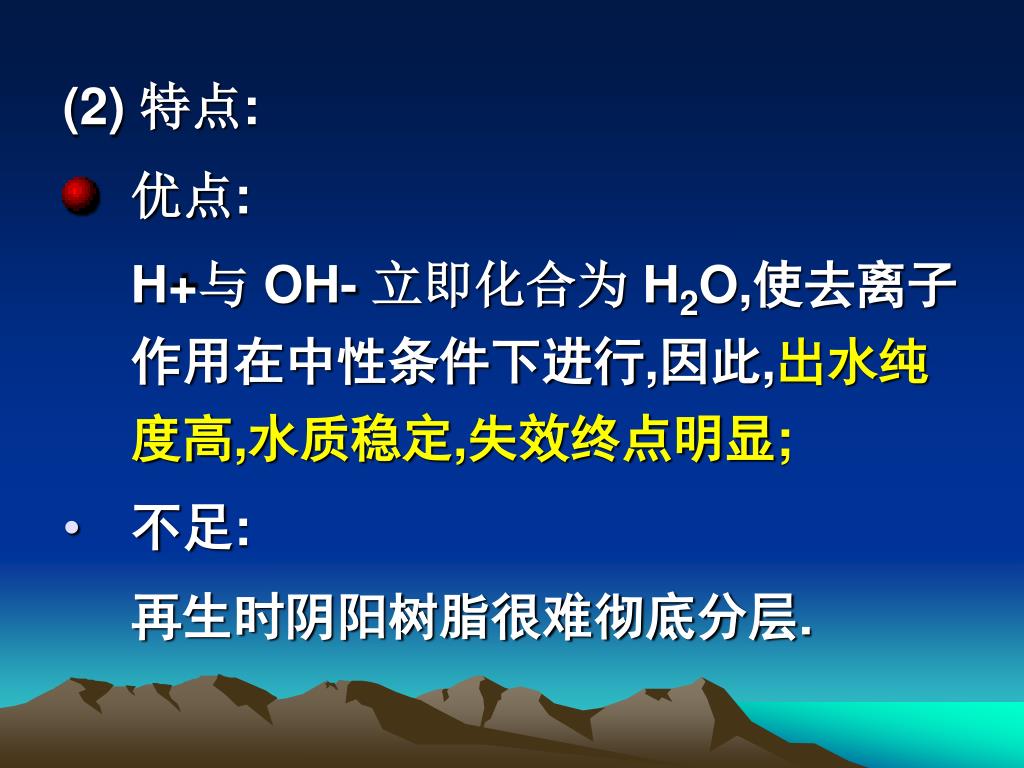 (2) 特点:

优点:

H+与 OH- 立即化合为 $H_2O$,使去离子作用在中性条件下进行,因此,出水纯度高,水质稳定,失效终点明显;

• 不足:

再生时阴阳树脂很难彻底分层.